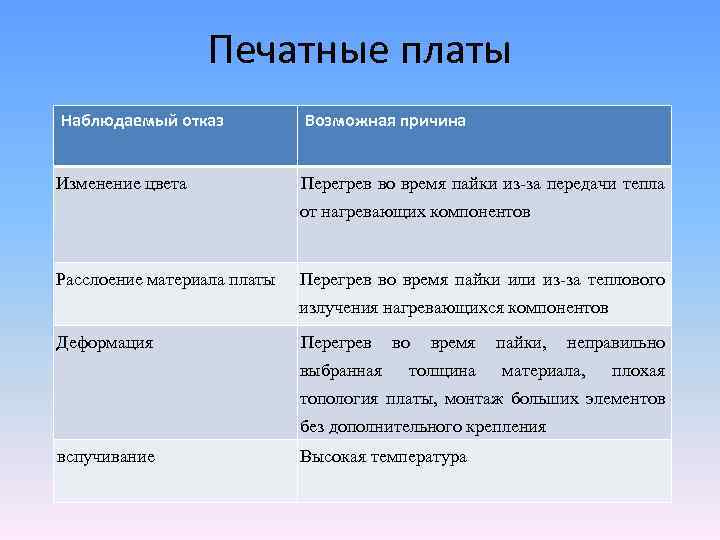 Печатные платы

| Наблюдаемый отказ | Возможная причина |
|---|---|
| Изменение цвета | Перегрев во время пайки из-за передачи тепла от нагревающих компонентов |
| Расслоение материала платы | Перегрев во время пайки или из-за теплового излучения нагревающихся компонентов |
| Деформация | Перегрев во время пайки, неправильно выбранная толщина материала, плохая топология платы, монтаж больших элементов без дополнительного крепления |
| вспучивание | Высокая температура |